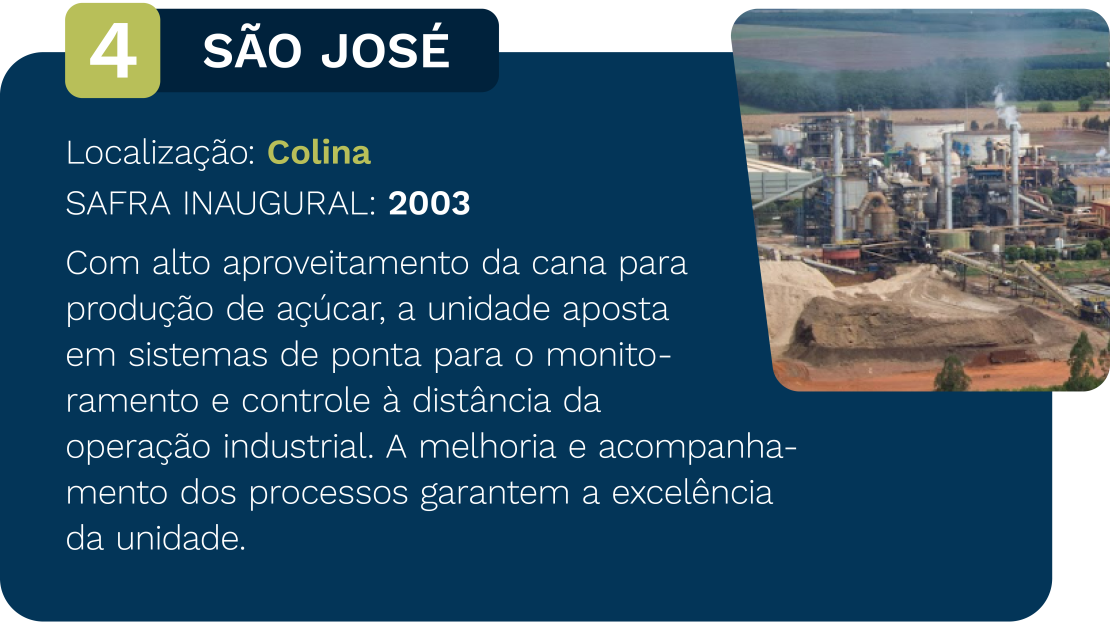 4 SÃO JOSÉ

Localização: Colina
SAFRA INAUGURAL: 2003

Com alto aproveitamento da cana para produção de açúcar, a unidade aposta em sistemas de ponta para o monitoramento e controle à distância da operação industrial. A melhoria e acompanhamento dos processos garantem a excelência da unidade.